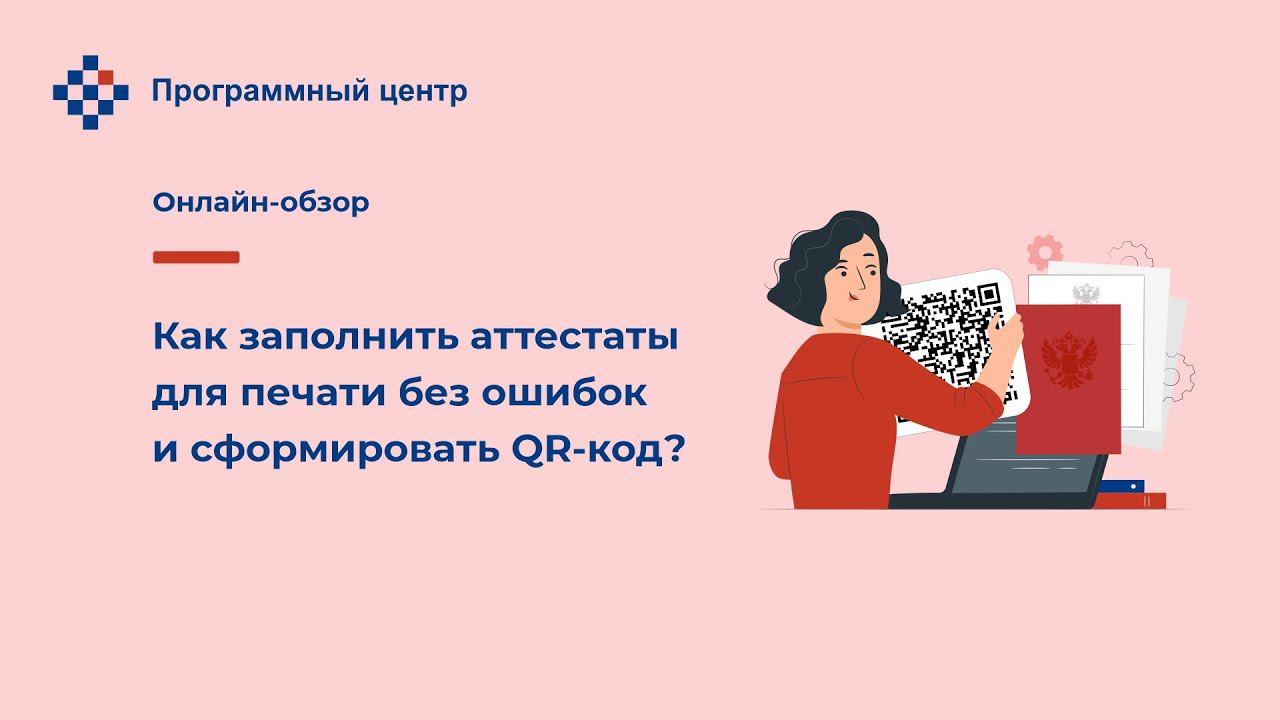 Программный центр

Онлайн-обзор

Как заполнить аттестаты для печати без ошибок и сформировать QR-код?